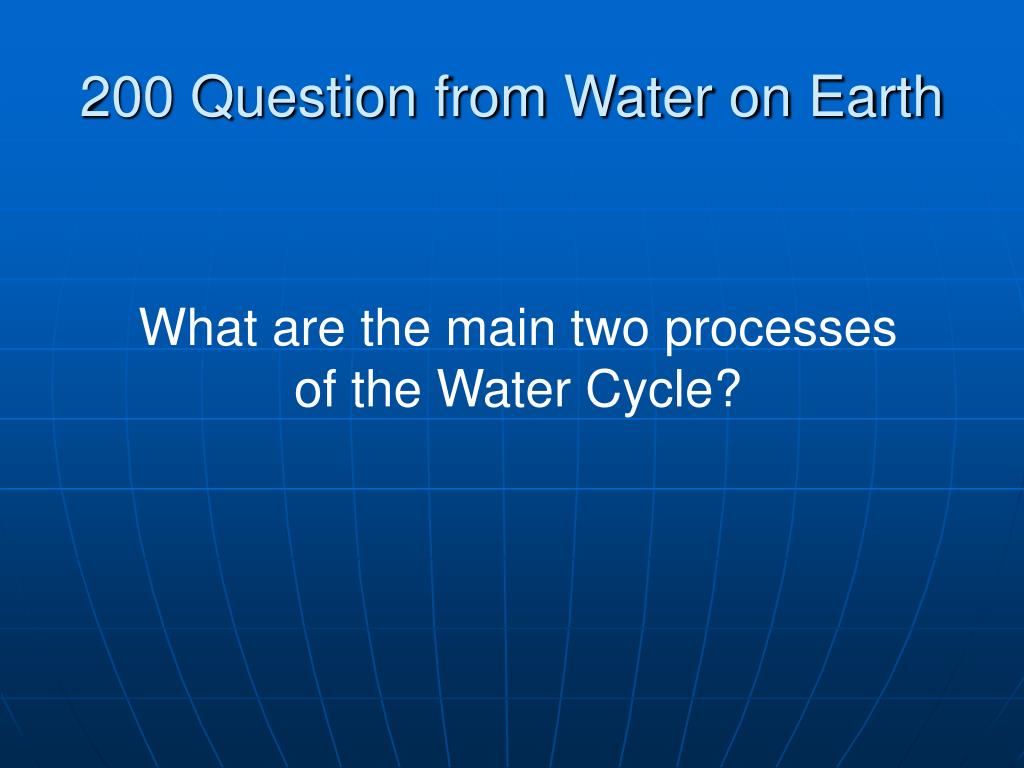 200 Question from Water on Earth

What are the main two processes of the Water Cycle?